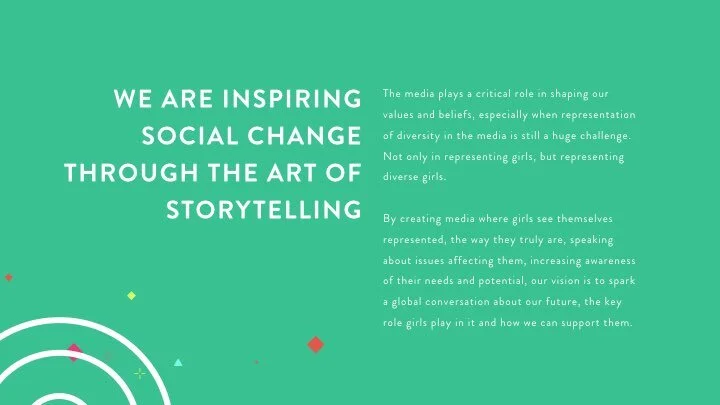 WE ARE INSPIRING SOCIAL CHANGE THROUGH THE ART OF STORYTELLING

The media plays a critical role in shaping our values and beliefs, especially when representation of diversity in the media is still a huge challenge. Not only in representing girls, but representing diverse girls.

By creating media where girls see themselves represented, the way they truly are, speaking about issues affecting them, increasing awareness of their needs and potential, our vision is to spark a global conversation about our future, the key role girls play in it and how we can support them.